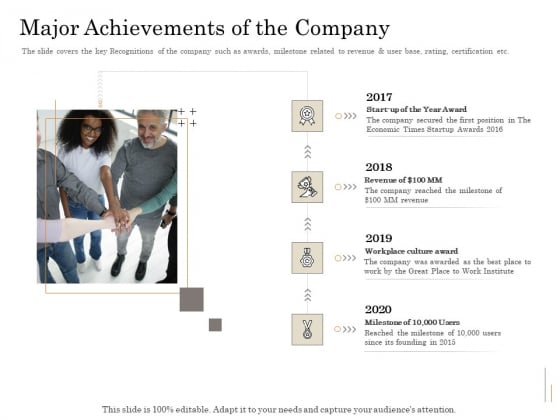 Major Achievements of the Company

The slide covers the key Recognitions of the company such as awards, milestone related to revenue & user base, rating, certification etc.

2017
Start-up of the Year Award
The company secured the first position in The Economic Times Startup Awards 2016

2018
Revenue of $100 MM
The company reached the milestone of $100 MM revenue

2019
Workplace culture award
The company was awarded as the best place to work by the Great Place to Work Institute

2020
Milestone of 10,000 Users
Reached the milestone of 10,000 users since its founding in 2015

This slide is 100% editable. Adapt it to your needs and capture your audience's attention.